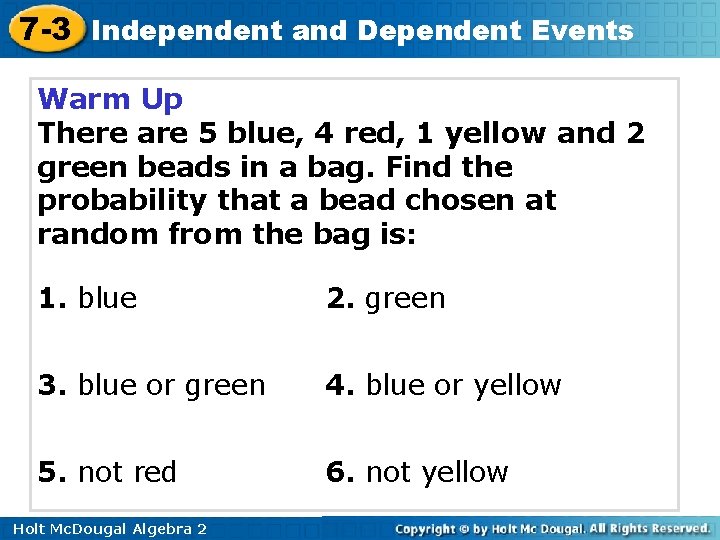 7-3 Independent and Dependent Events

Warm Up
There are 5 blue, 4 red, 1 yellow and 2 green beads in a bag. Find the probability that a bead chosen at random from the bag is:

1. blue

2. green

3. blue or green

4. blue or yellow

5. not red

6. not yellow

Holt McDougal Algebra 2

Copyright © by Holt Mc Dougal. All Rights Reserved.